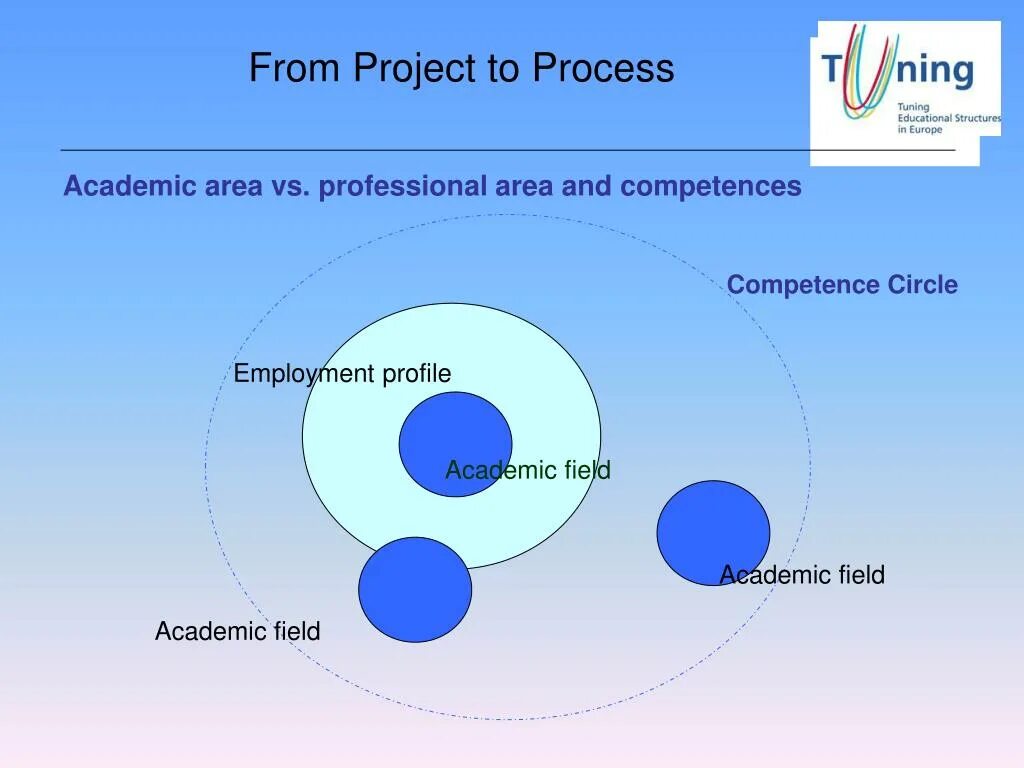 From Project to Process

Tuning
Tuning Educational Structures in Europe

Academic area vs. professional area and competences

Competence Circle

Employment profile

Academic field

Academic field

Academic field